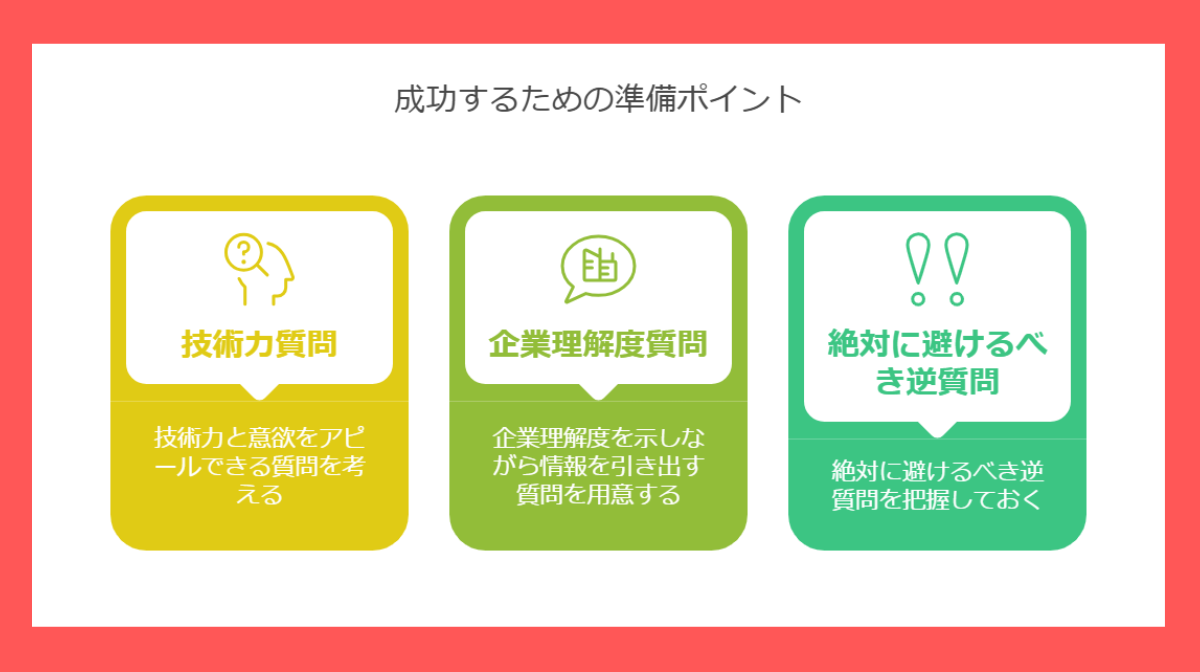 成功するための準備ポイント

技術力質問

技術力と意欲をアピールできる質問を考える

企業理解度質問

企業理解度を示しながら情報を引き出す質問を用意する

絶対に避けるべき逆質問

絶対に避けるべき逆質問を把握しておく